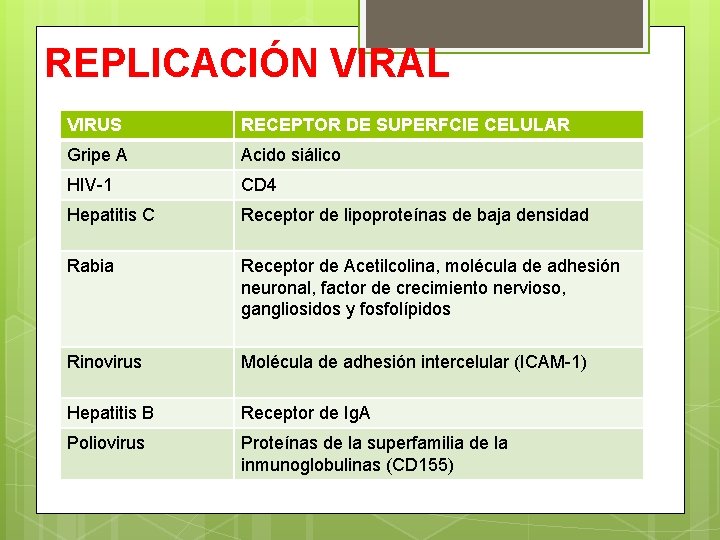 REPLICACIÓN VIRAL

| VIRUS | RECEPTOR DE SUPERFCIE CELULAR |
|---|---|
| Gripe A | Acido siálico |
| HIV-1 | CD4 |
| Hepatitis C | Receptor de lipoproteínas de baja densidad |
| Rabia | Receptor de Acetilcolina, molécula de adhesión neuronal, factor de crecimiento nervioso, gangliosidos y fosfolípidos |
| Rinovirus | Molécula de adhesión intercelular (ICAM-1) |
| Hepatitis B | Receptor de IgA |
| Poliovirus | Proteínas de la superfamilia de la inmunoglobulinas (CD155) |